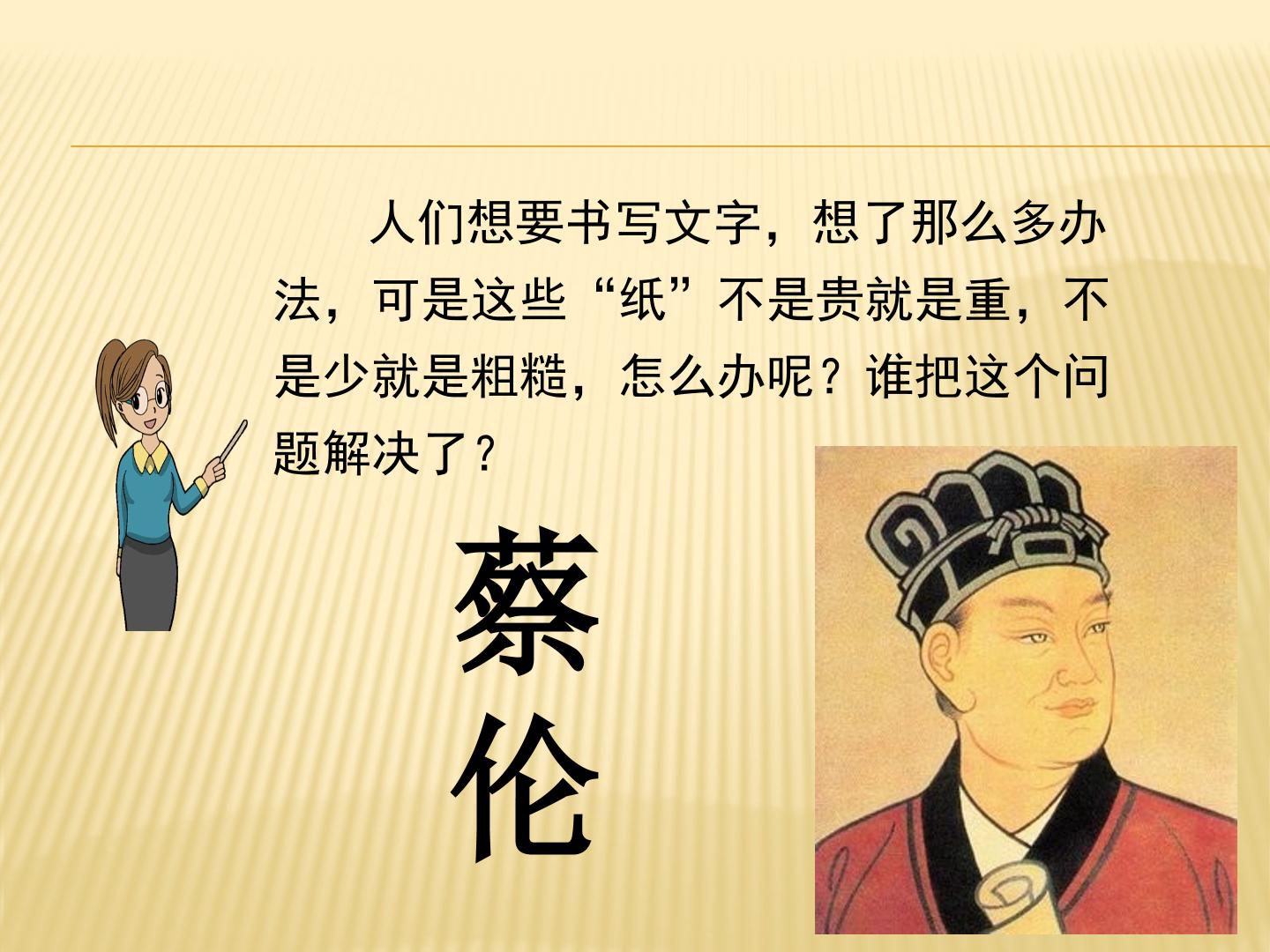 人们想要书写文字，想了那么多办法，可是这些“纸”不是贵就是重，不是少就是粗糙，怎么办呢？谁把这个问题解决了？

蔡伦